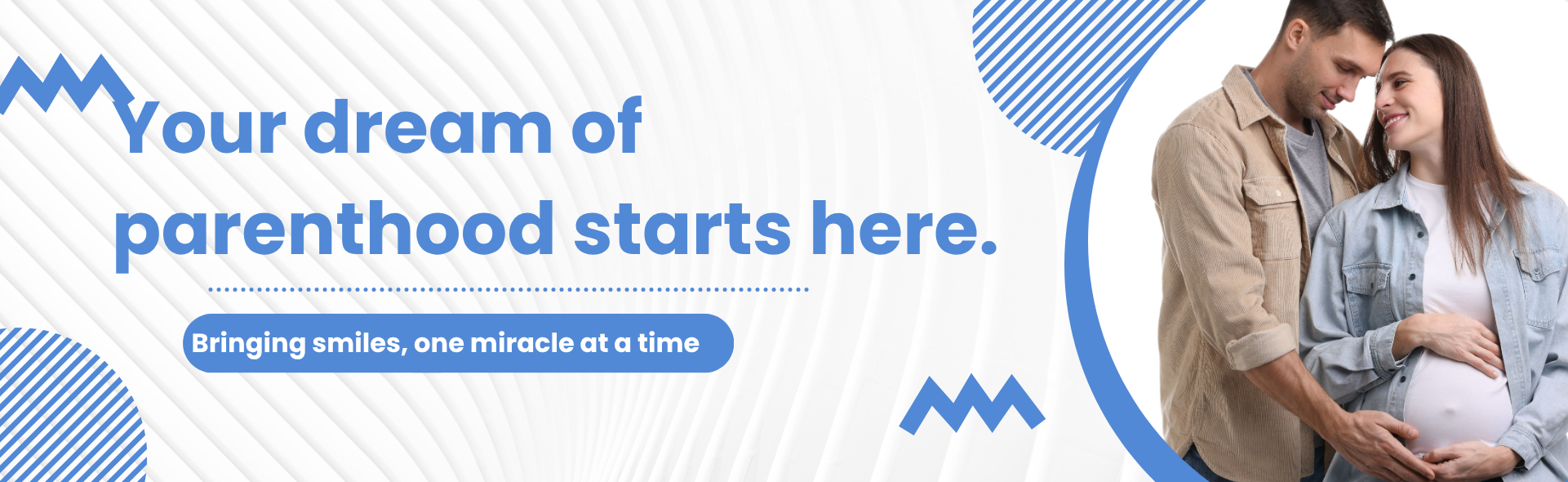 Your dream of parenthood starts here.

Bringing smiles, one miracle at a time